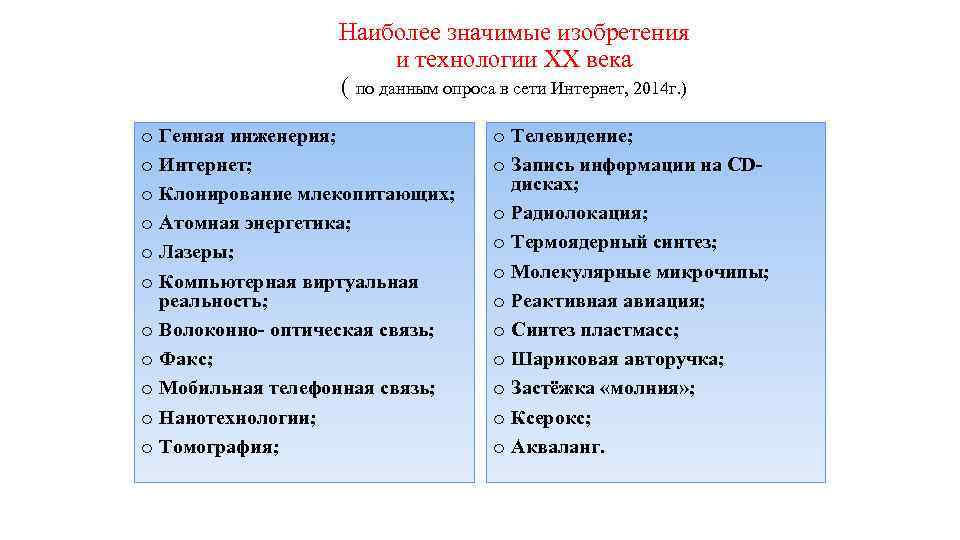 Наиболее значимые изобретения и технологии XX века
( по данным опроса в сети Интернет, 2014г.)

o Генная инженерия;
o Интернет;
o Клонирование млекопитающих;
o Атомная энергетика;
o Лазеры;
o Компьютерная виртуальная реальность;
o Волоконно- оптическая связь;
o Факс;
o Мобильная телефонная связь;
o Нанотехнологии;
o Томография;

o Телевидение;
o Запись информации на CD-дисках;
o Радиолокация;
o Термоядерный синтез;
o Молекулярные микрочипы;
o Реактивная авиация;
o Синтез пластмасс;
o Шариковая авторучка;
o Застёжка «молния»;
o Ксерокс;
o Акваланг.